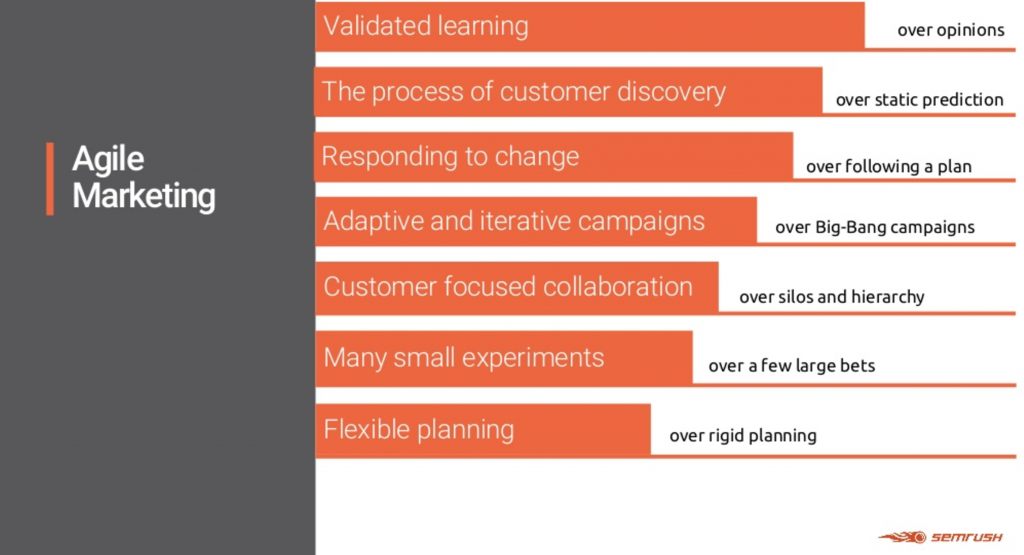 Agile Marketing

Validated learning over opinions

The process of customer discovery over static prediction

Responding to change over following a plan

Adaptive and iterative campaigns over Big-Bang campaigns

Customer focused collaboration over silos and hierarchy

Many small experiments over a few large bets

Flexible planning over rigid planning

SEMRUSH